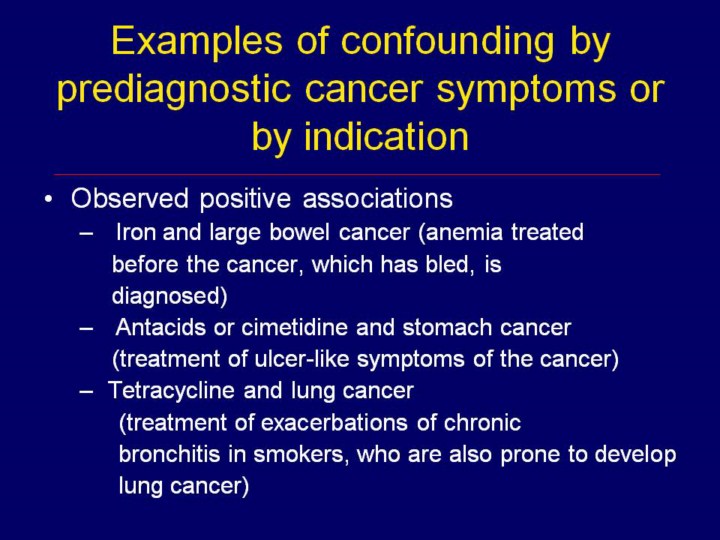 Examples of confounding by prediagnostic cancer symptoms or by indication

• Observed positive associations
– Iron and large bowel cancer (anemia treated before the cancer, which has bled, is diagnosed)
– Antacids or cimetidine and stomach cancer (treatment of ulcer-like symptoms of the cancer)
– Tetracycline and lung cancer (treatment of exacerbations of chronic bronchitis in smokers, who are also prone to develop lung cancer)